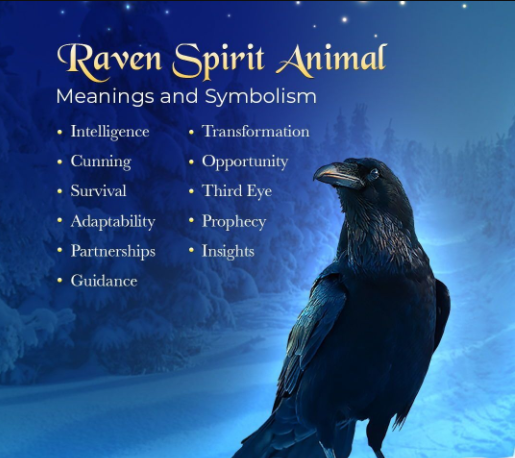 Raven Spirit Animal
Meanings and Symbolism

• Intelligence
• Cunning
• Survival
• Adaptability
• Partnerships
• Guidance

• Transformation
• Opportunity
• Third Eye
• Prophecy
• Insights